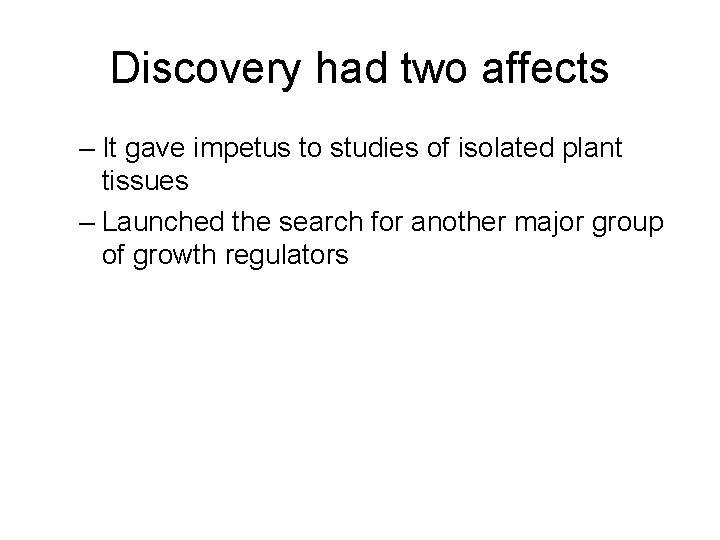 Discovery had two affects

– It gave impetus to studies of isolated plant tissues

– Launched the search for another major group of growth regulators